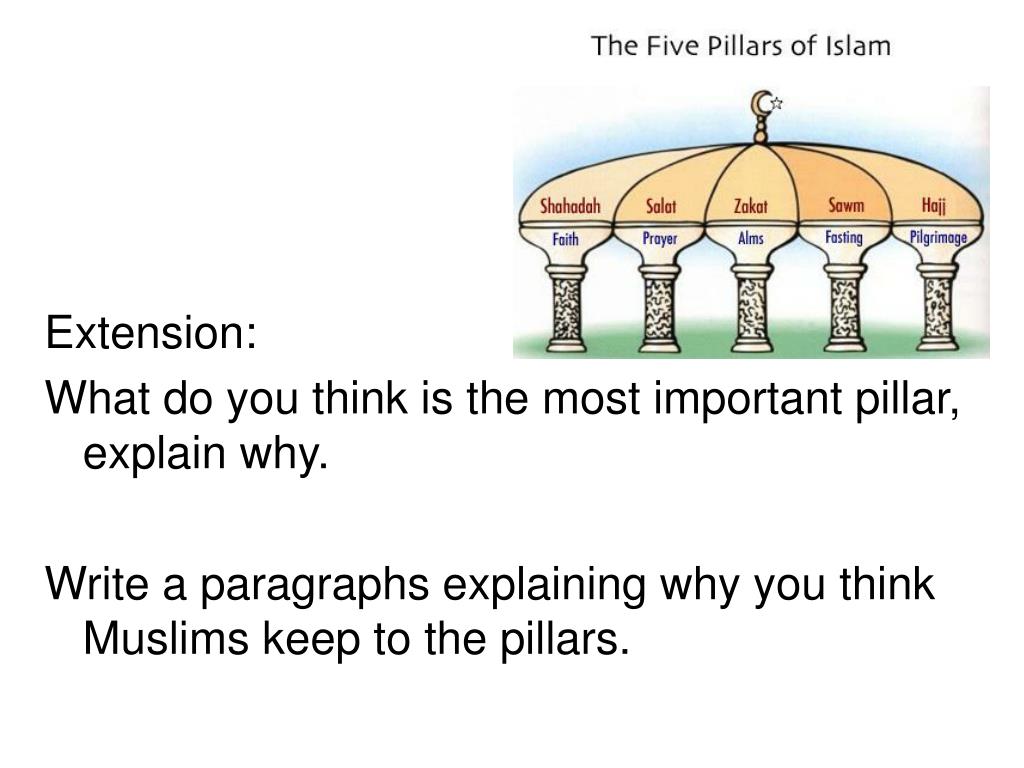 The Five Pillars of Islam

Shahadah
Faith

Salat
Prayer

Zakat
Alms

Sawm
Fasting

Hajj
Pilgrimage

Extension:

What do you think is the most important pillar, explain why.

Write a paragraphs explaining why you think Muslims keep to the pillars.